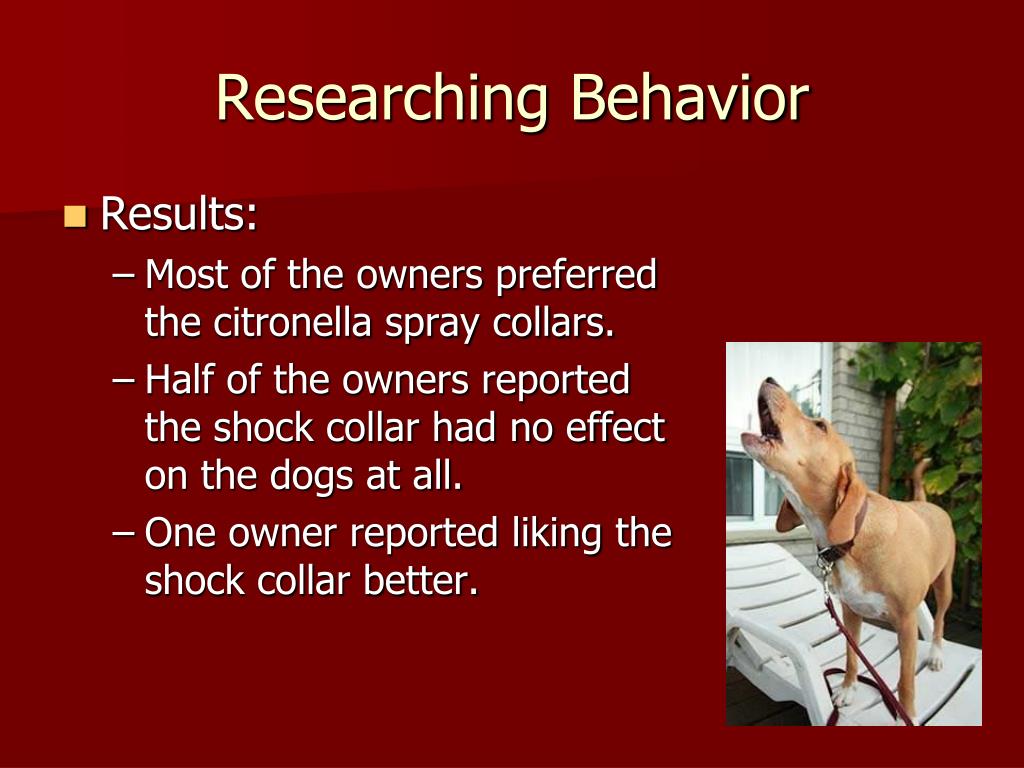 Researching Behavior

Results:

– Most of the owners preferred the citronella spray collars.

– Half of the owners reported the shock collar had no effect on the dogs at all.

– One owner reported liking the shock collar better.